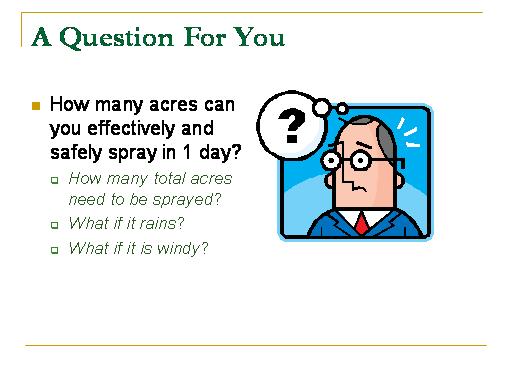 A Question For You

How many acres can you effectively and safely spray in 1 day?

How many total acres need to be sprayed?

What if it rains?

What if it is windy?

?